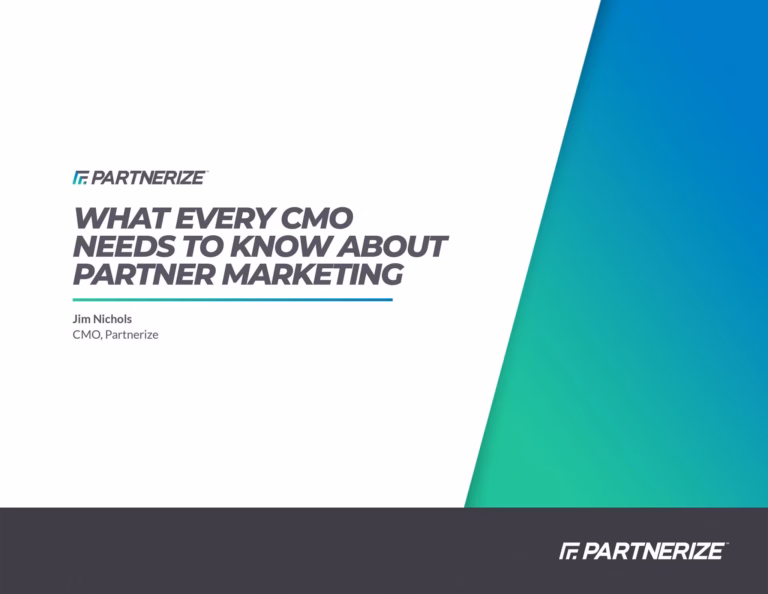 PARTNERIZE™

WHAT EVERY CMO NEEDS TO KNOW ABOUT PARTNER MARKETING

Jim Nichols
CMO, Partnerize

PARTNERIZE™